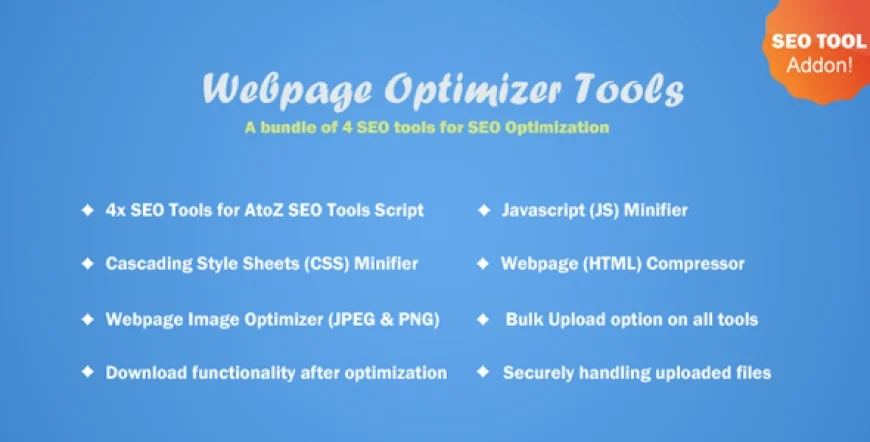 SEO TOOL
Addon!

Webpage Optimizer Tools

A bundle of 4 SEO tools for SEO Optimization

✦ 4x SEO Tools for AtoZ SEO Tools Script

✦ Cascading Style Sheets (CSS) Minifier

✦ Webpage Image Optimizer (JPEG & PNG)

✦ Download functionality after optimization

✦ Javascript (JS) Minifier

✦ Webpage (HTML) Compressor

✦ Bulk Upload option on all tools

✦ Securely handling uploaded files